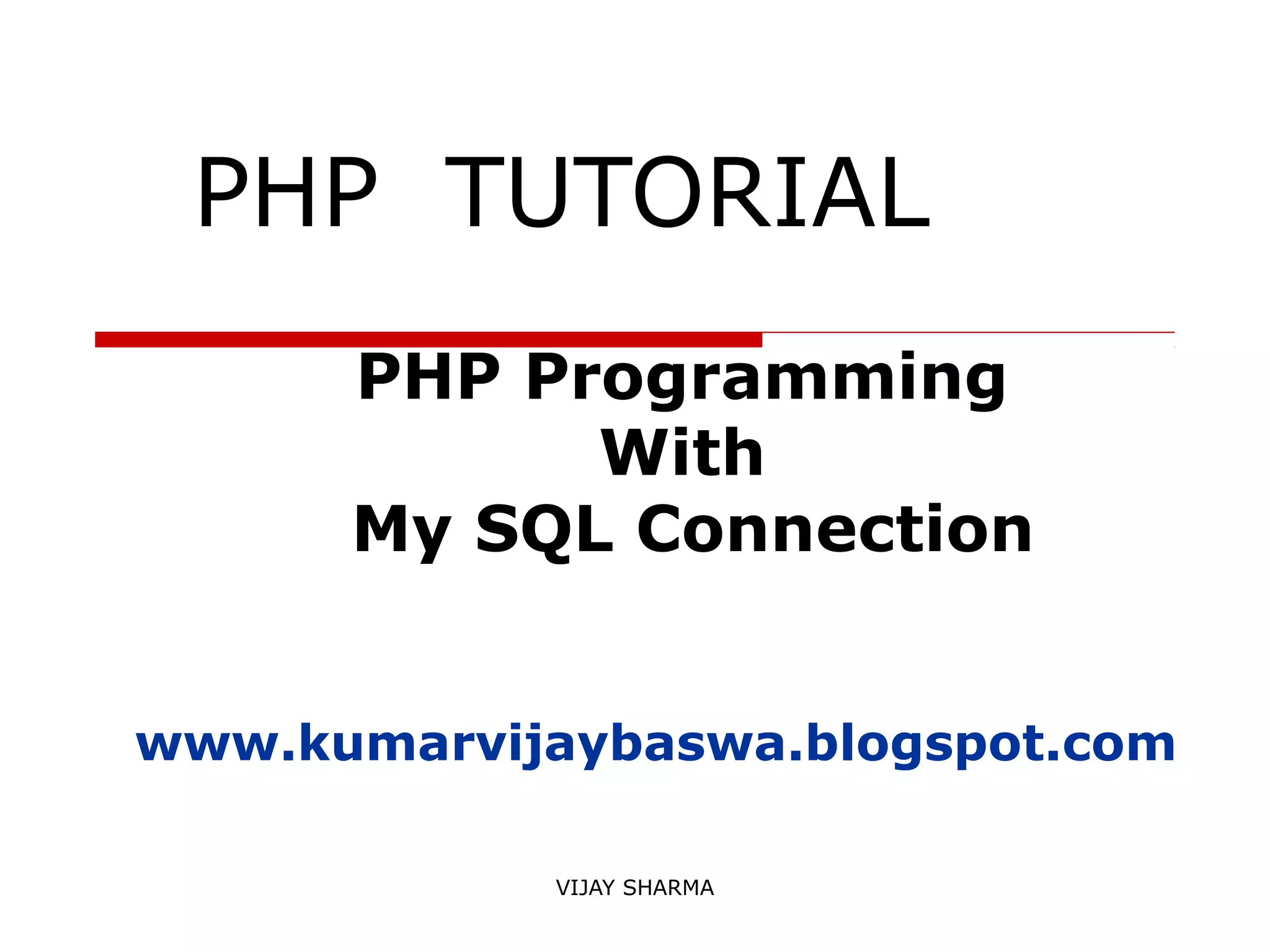 PHP TUTORIAL

PHP Programming
With
My SQL Connection

www.kumarvijaybaswa.blogspot.com

VIJAY SHARMA